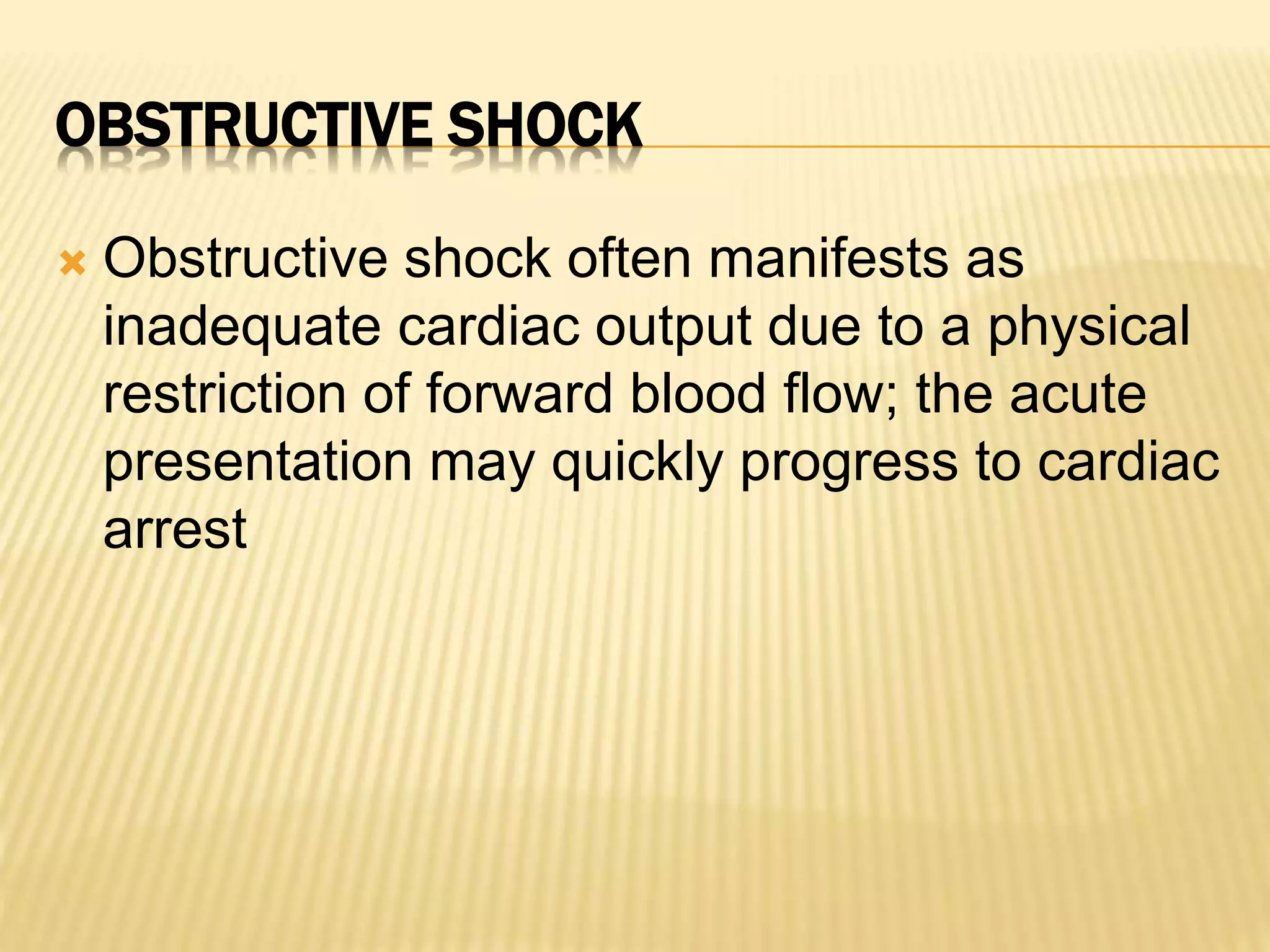 OBSTRUCTIVE SHOCK

Obstructive shock often manifests as inadequate cardiac output due to a physical restriction of forward blood flow; the acute presentation may quickly progress to cardiac arrest